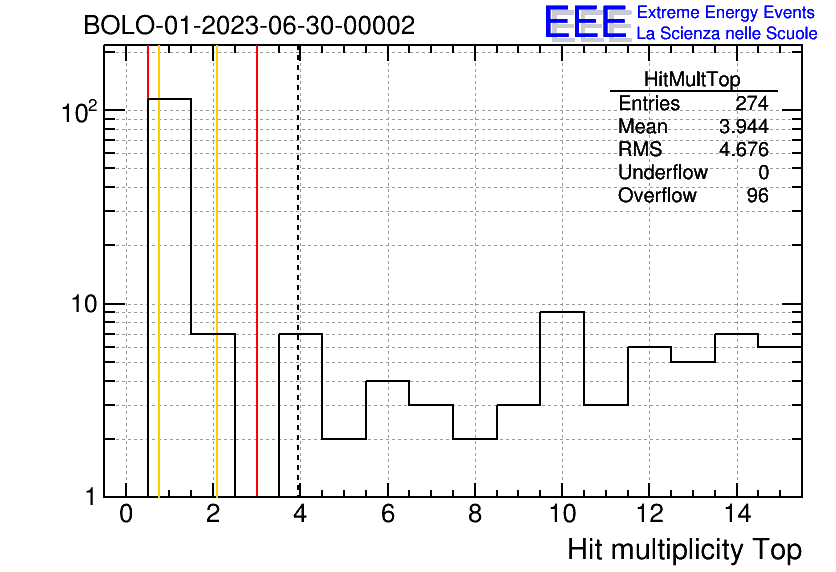 BOLO-01-2023-06-30-00002

EEE Extreme Energy Events
La Scienza nelle Scuole

| HitMultTop | |
|---|---|
| Entries | 274 |
| Mean | 3.944 |
| RMS | 4.676 |
| Underflow | 0 |
| Overflow | 96 |

$10^2$
10
1

0 2 4 6 8 10 12 14

Hit multiplicity Top